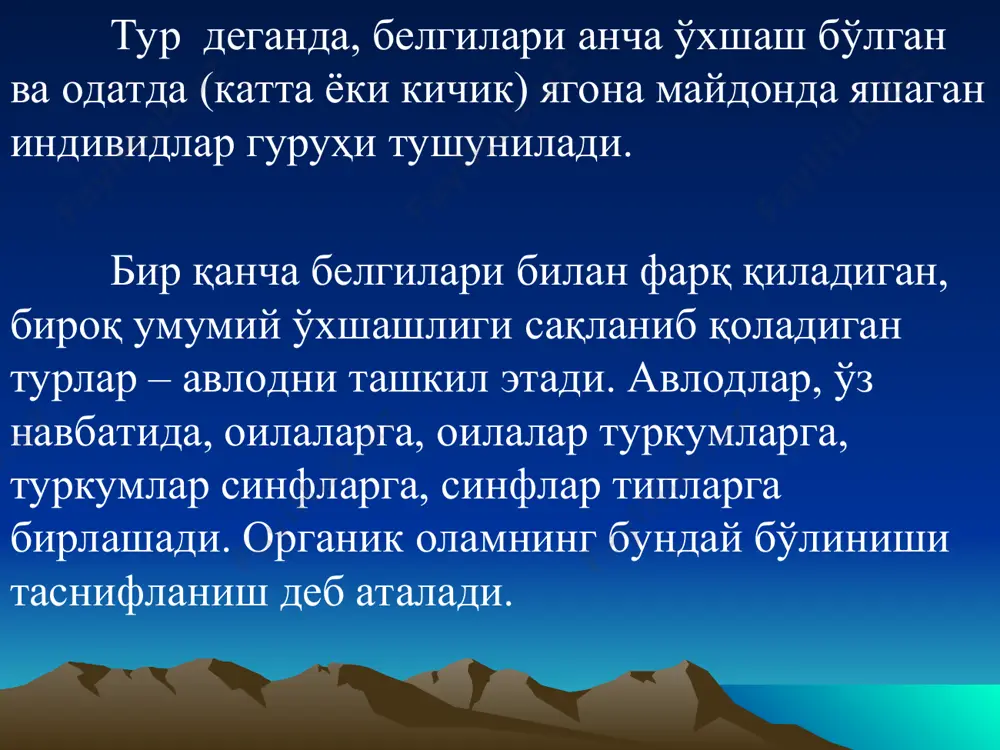 Тур деганда, белгилари анча ўхшаш бўлган ва одатда (катта ёки кичик) ягона майдонда яшаган индивидлар гуруҳи тушунилади.

Бир қанча белгилари билан фарқ қиладиган, бироқ умумий ўхшашлиги сақланиб қоладиган турлар – авлодни ташкил этади. Авлодлар, ўз навбатида, оилаларга, оилалар туркумларга, туркумлар синфларга, синфлар типларга бирлашади. Органик оламнинг бундай бўлиниши таснифланиш деб аталади.